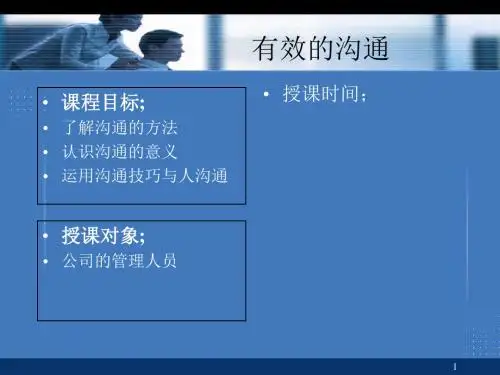 有效的沟通

• 课程目标;
• 了解沟通的方法
• 认识沟通的意义
• 运用沟通技巧与人沟通

• 授课对象;
• 公司的管理人员

• 授课时间；

1